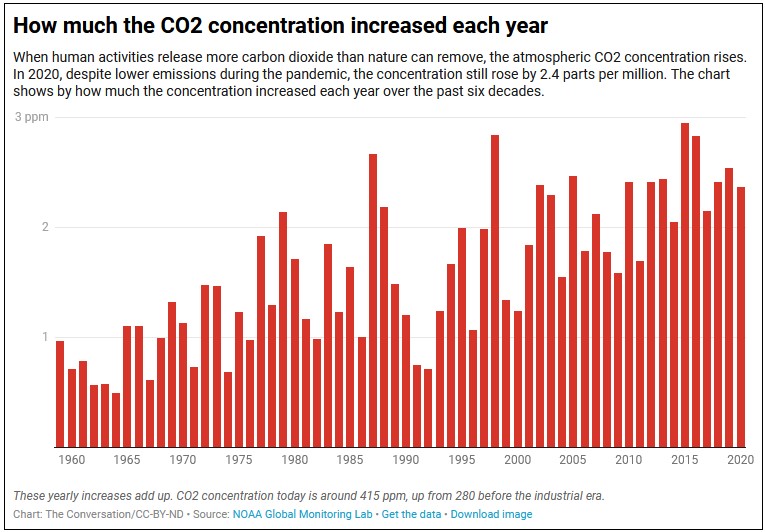 How much the CO2 concentration increased each year

When human activities release more carbon dioxide than nature can remove, the atmospheric CO2 concentration rises. In 2020, despite lower emissions during the pandemic, the concentration still rose by 2.4 parts per million. The chart shows by how much the concentration increased each year over the past six decades.

3 ppm
2
1

1960 1965 1970 1975 1980 1985 1990 1995 2000 2005 2010 2015 2020

These yearly increases add up. CO2 concentration today is around 415 ppm, up from 280 before the industrial era.

Chart: The Conversation/CC-BY-ND • Source: NOAA Global Monitoring Lab • Get the data • Download image